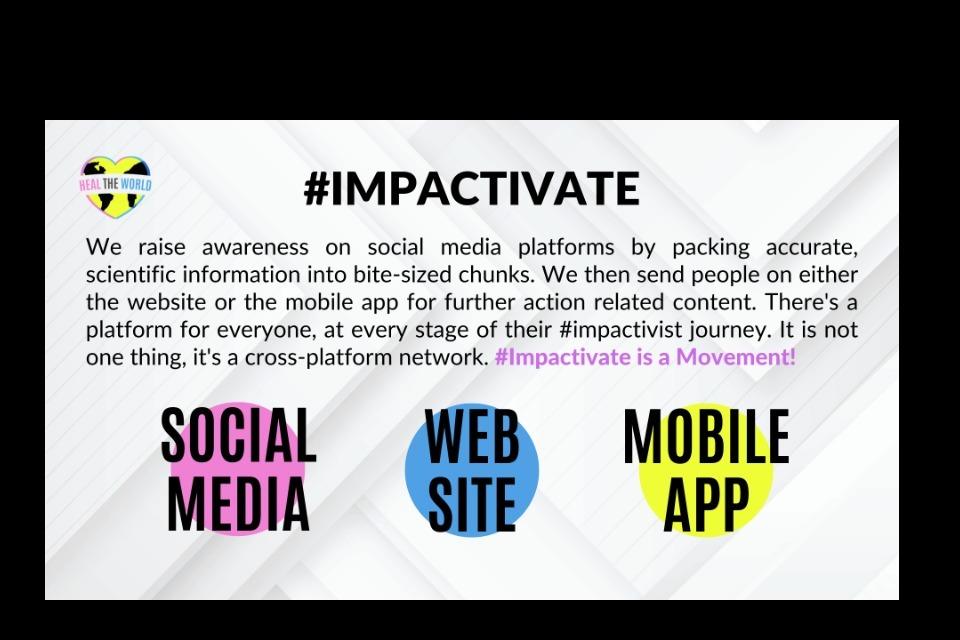 HEAL THE WORLD

#IMPACTIVATE

We raise awareness on social media platforms by packing accurate, scientific information into bite-sized chunks. We then send people on either the website or the mobile app for further action related content. There's a platform for everyone, at every stage of their #impactivist journey. It is not one thing, it's a cross-platform network. #Impactivate is a Movement!

SOCIAL MEDIA

WEB SITE

MOBILE APP